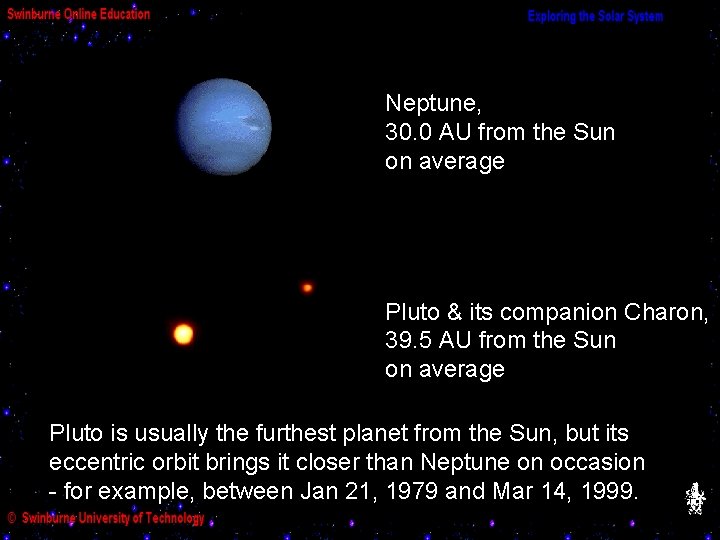 Swinburne Online Education

Exploring the Solar System

Neptune,
30.0 AU from the Sun
on average

Pluto & its companion Charon,
39.5 AU from the Sun
on average

Pluto is usually the furthest planet from the Sun, but its eccentric orbit brings it closer than Neptune on occasion - for example, between Jan 21, 1979 and Mar 14, 1999.

© Swinburne University of Technology